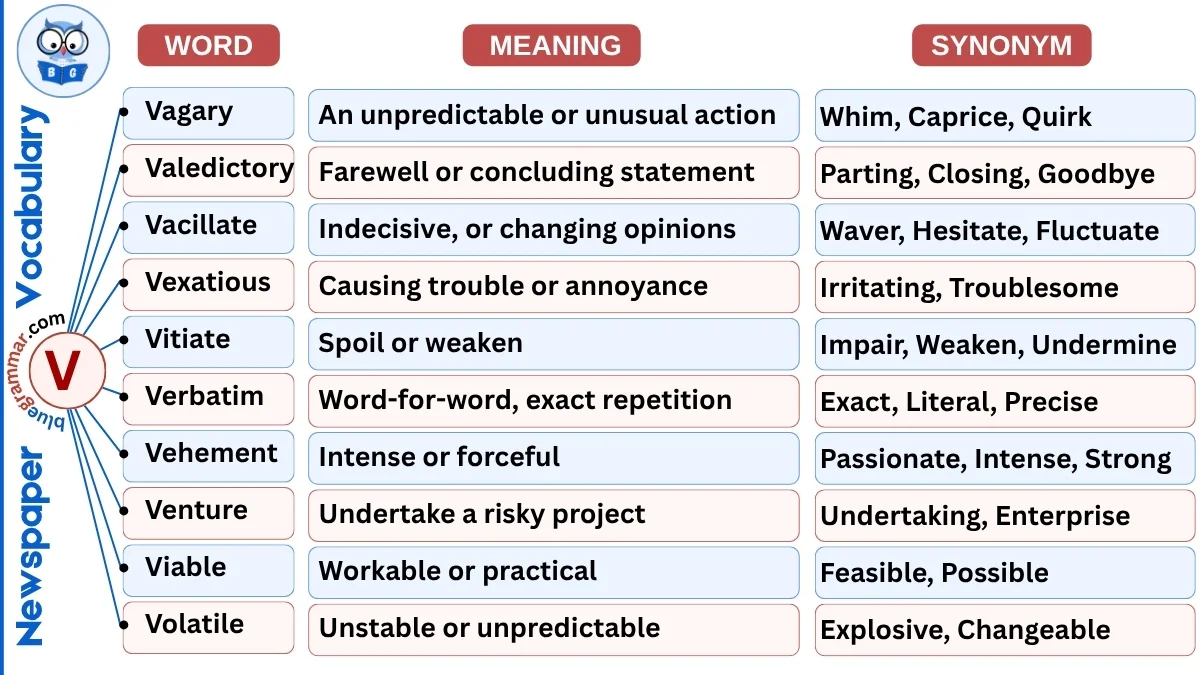 B G

Newspaper Vocabulary

bluegrammar.com

V

| WORD | MEANING | SYNONYM |
|---|---|---|
| Vagary | An unpredictable or unusual action | Whim, Caprice, Quirk |
| Valedictory | Farewell or concluding statement | Parting, Closing, Goodbye |
| Vacillate | Indecisive, or changing opinions | Waver, Hesitate, Fluctuate |
| Vexatious | Causing trouble or annoyance | Irritating, Troublesome |
| Vitiate | Spoil or weaken | Impair, Weaken, Undermine |
| Verbatim | Word-for-word, exact repetition | Exact, Literal, Precise |
| Vehement | Intense or forceful | Passionate, Intense, Strong |
| Venture | Undertake a risky project | Undertaking, Enterprise |
| Viable | Workable or practical | Feasible, Possible |
| Volatile | Unstable or unpredictable | Explosive, Changeable |